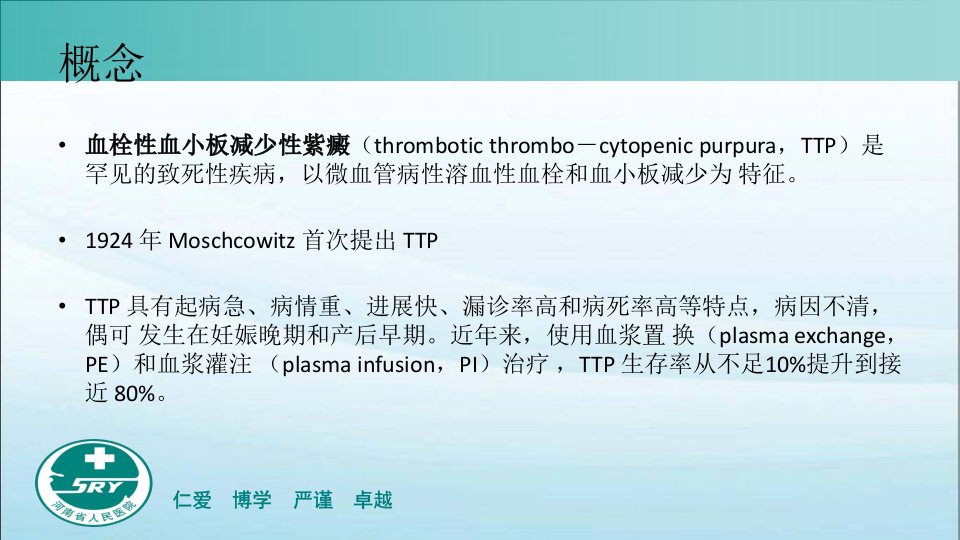 概念

• 血栓性血小板减少性紫癜（thrombotic thrombo－cytopenic purpura，TTP）是罕见的致死性疾病，以微血管病性溶血性血栓和血小板减少为 特征。

• 1924 年 Moschcowitz 首次提出 TTP

• TTP 具有起病急、病情重、进展快、漏诊率高和病死率高等特点，病因不清，偶可 发生在妊娠晚期和产后早期。近年来，使用血浆置 换（plasma exchange，PE）和血浆灌注 （plasma infusion，PI）治疗 ，TTP 生存率从不足10%提升到接近 80%。

SRY
河南省人民医院

仁爱 博学 严谨 卓越